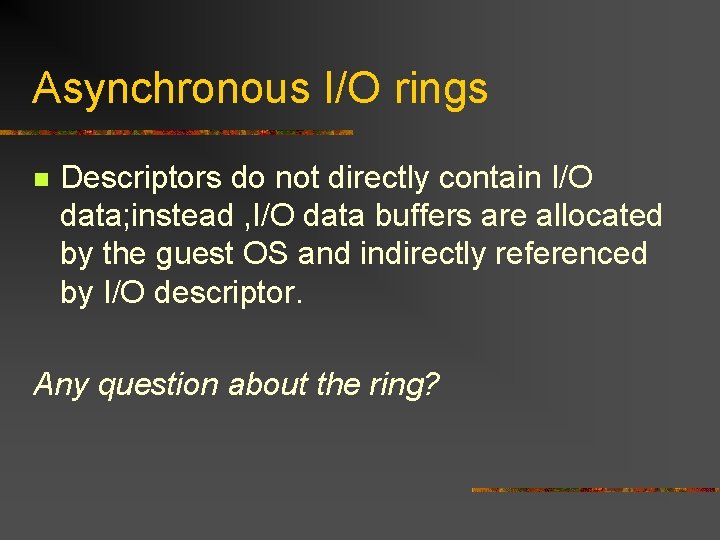 Asynchronous I/O rings

Descriptors do not directly contain I/O data;instead ,I/O data buffers are allocated by the guest OS and indirectly referenced by I/O descriptor.

Any question about the ring?